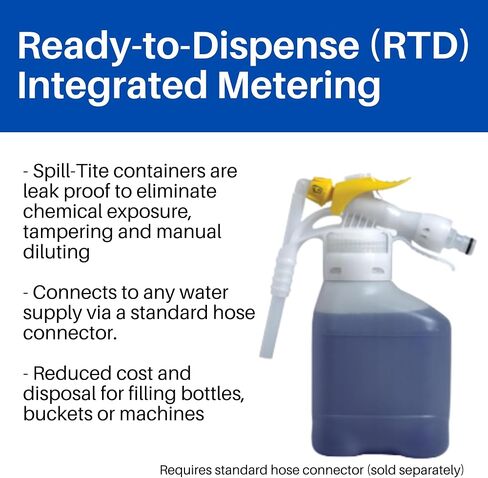 Ready-to-Dispense (RTD) Integrated Metering

- Spill-Tite containers are leak proof to eliminate chemical exposure, tampering and manual diluting

- Connects to any water supply via a standard hose connector.

- Reduced cost and disposal for filling bottles, buckets or machines

Requires standard hose connector (sold separately)